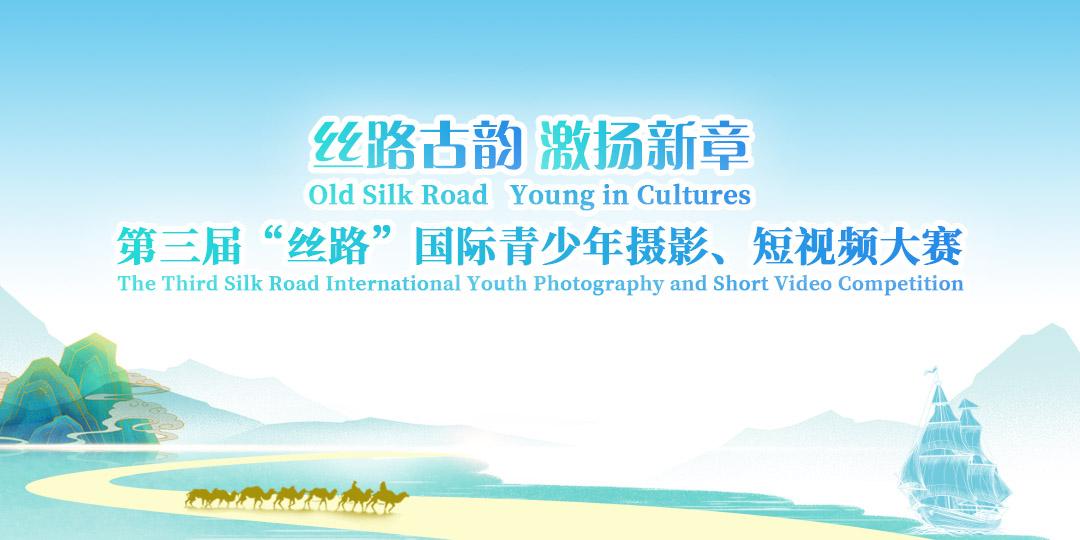 丝路古韵 激扬新章
Old Silk Road Young in Cultures
第三届“丝路”国际青少年摄影、短视频大赛
The Third Silk Road International Youth Photography and Short Video Competition